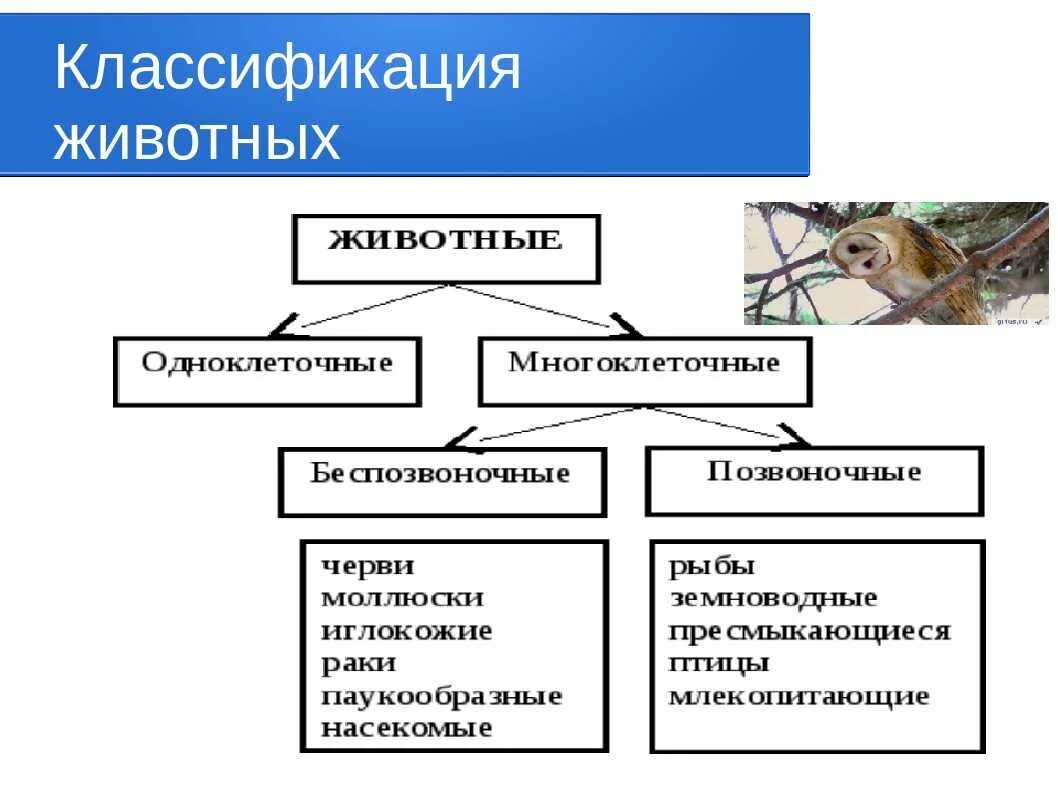 Классификация животных

ЖИВОТНЫЕ

Одноклеточные

Многоклеточные

Беспозвоночные

Позвоночные

черви
моллюски
иглокожие
раки
паукообразные
насекомые

рыбы
земноводные
пресмыкающиеся
птицы
млекопитающие